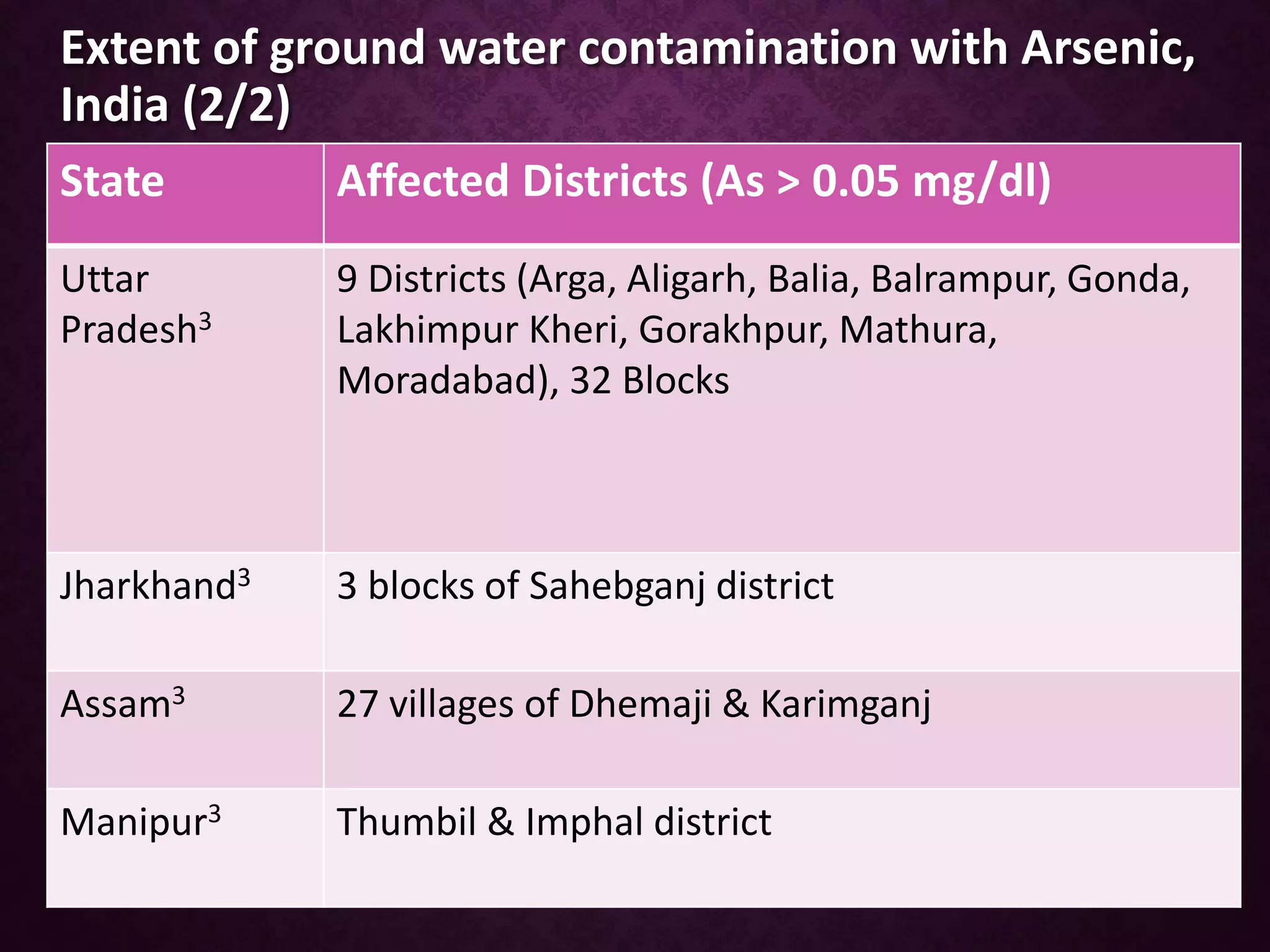 Extent of ground water contamination with Arsenic, India (2/2)

| State | Affected Districts (As > 0.05 mg/dl) |
|---|---|
| Uttar Pradesh$^3$ | 9 Districts (Arga, Aligarh, Balia, Balrampur, Gonda, Lakhimpur Kheri, Gorakhpur, Mathura, Moradabad), 32 Blocks |
| Jharkhand$^3$ | 3 blocks of Sahebganj district |
| Assam$^3$ | 27 villages of Dhemaji & Karimganj |
| Manipur$^3$ | Thumbil & Imphal district |